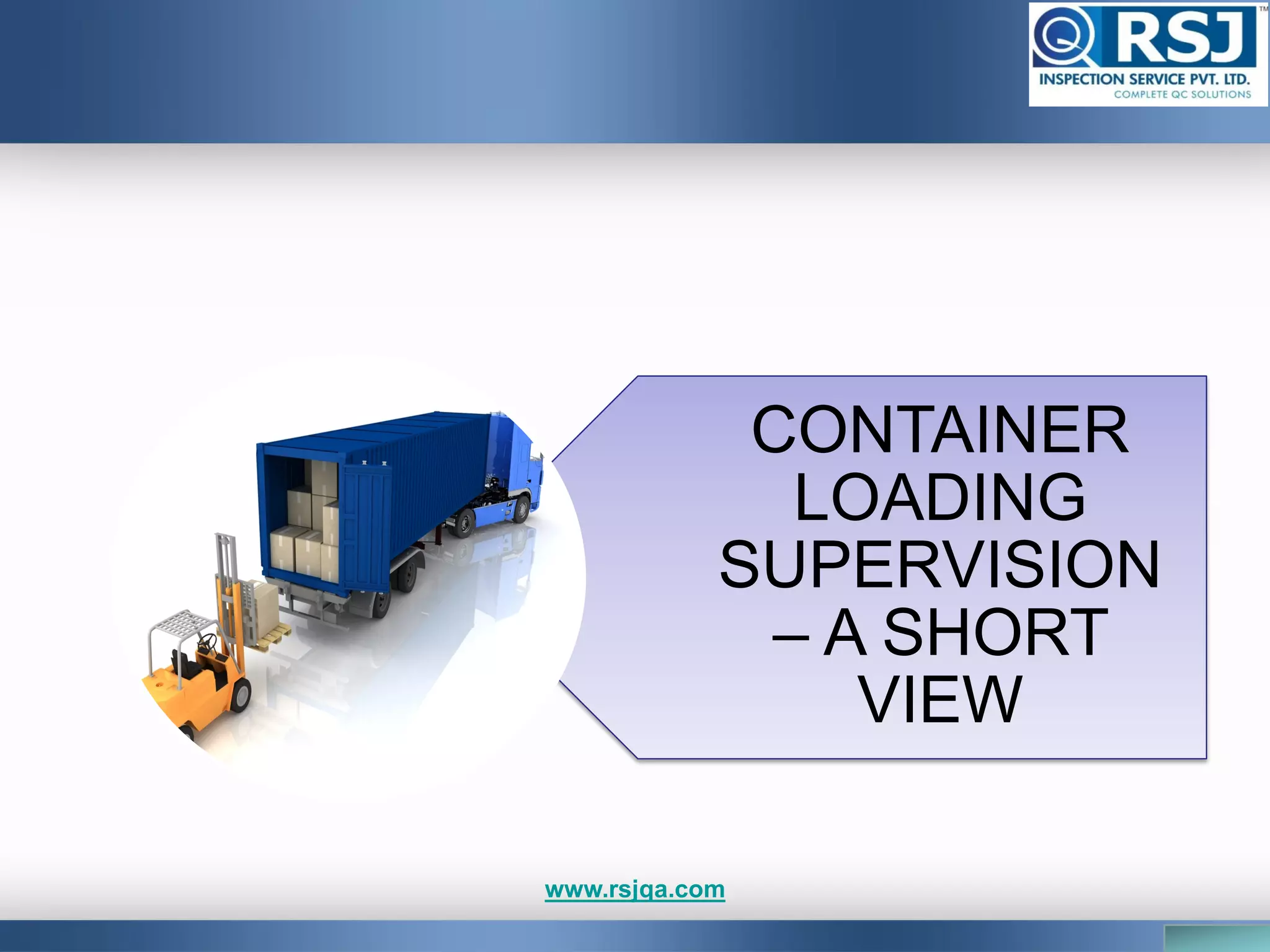 RSJ™
INSPECTION SERVICE PVT. LTD.
COMPLETE QC SOLUTIONS

CONTAINER LOADING SUPERVISION – A SHORT VIEW

www.rsjqa.com